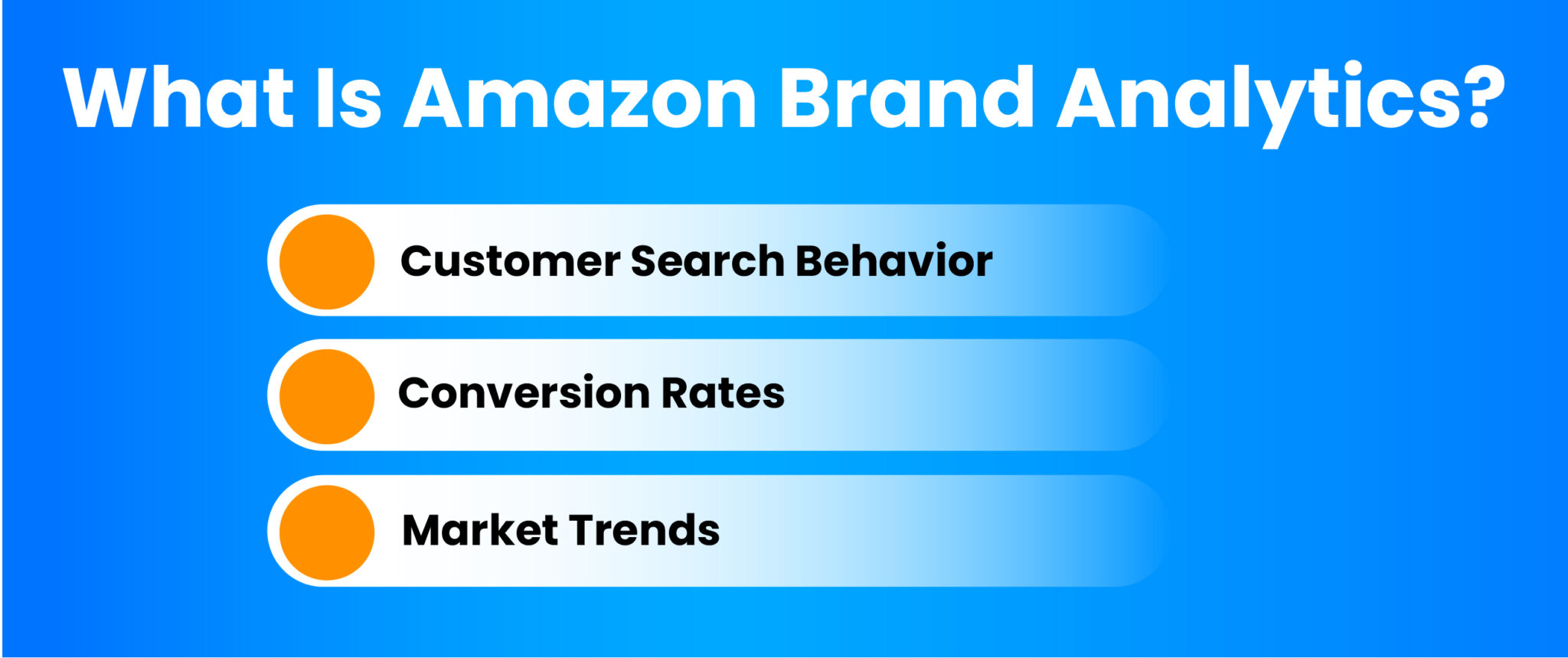 What Is Amazon Brand Analytics?

Customer Search Behavior

Conversion Rates

Market Trends